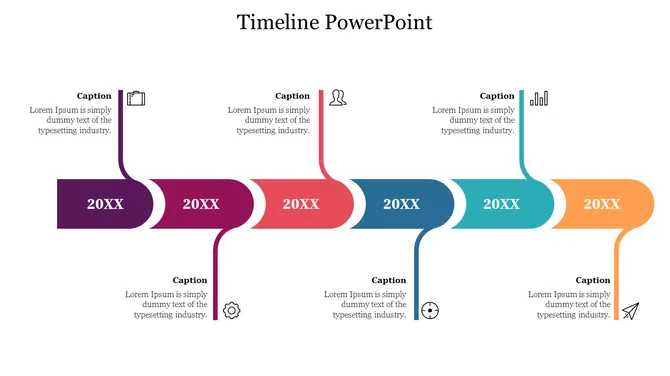 Timeline PowerPoint

Caption
Lorem Ipsum is simply dummy text of the typesetting industry.

Caption
Lorem Ipsum is simply dummy text of the typesetting industry.

Caption
Lorem Ipsum is simply dummy text of the typesetting industry.

20XX

20XX

20XX

20XX

20XX

20XX

Caption
Lorem Ipsum is simply dummy text of the typesetting industry.

Caption
Lorem Ipsum is simply dummy text of the typesetting industry.

Caption
Lorem Ipsum is simply dummy text of the typesetting industry.